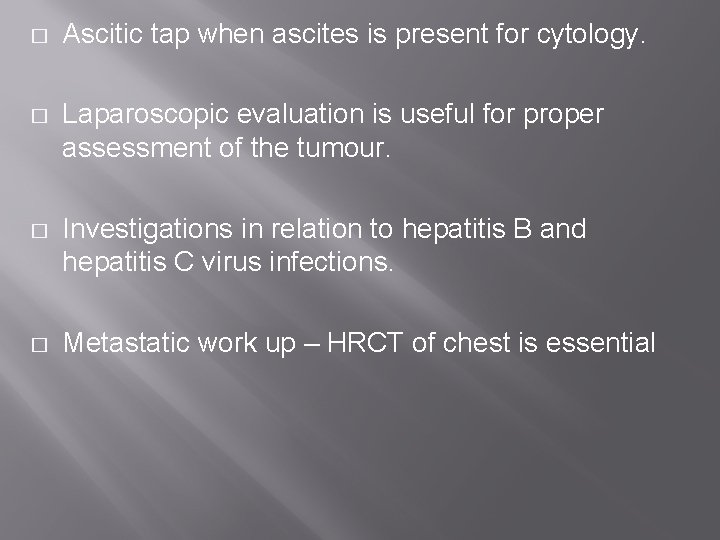 □ Ascitic tap when ascites is present for cytology.

□ Laparoscopic evaluation is useful for proper assessment of the tumour.

□ Investigations in relation to hepatitis B and hepatitis C virus infections.

□ Metastatic work up – HRCT of chest is essential